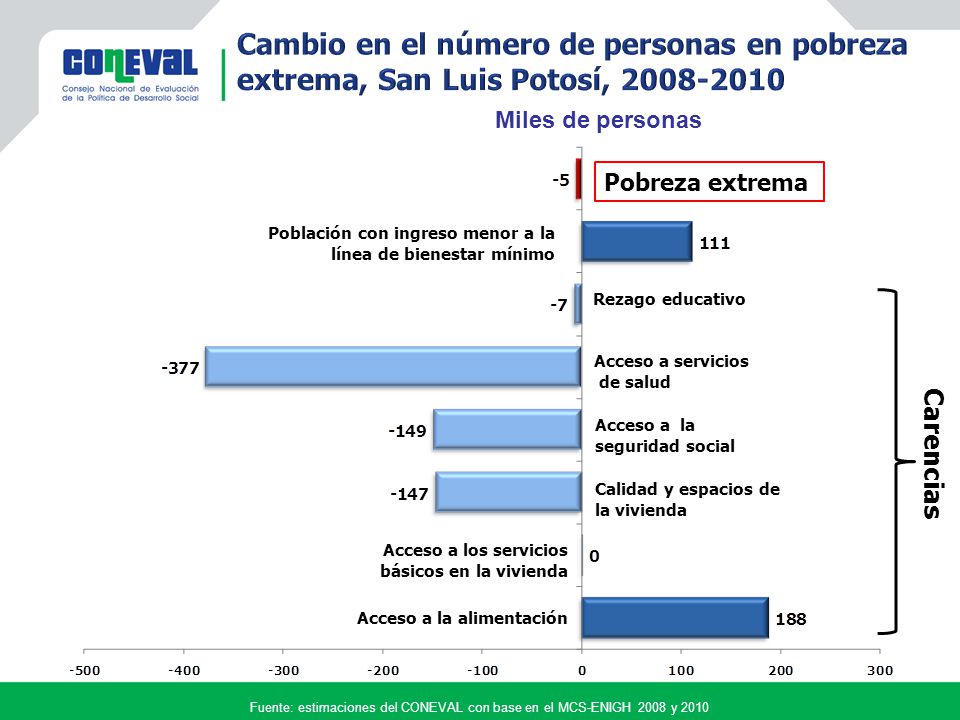 CONEVAL
Consejo Nacional de Evaluación de la Política de Desarrollo Social

Cambio en el número de personas en pobreza extrema, San Luis Potosí, 2008-2010

Miles de personas

-5 Pobreza extrema

Población con ingreso menor a la línea de bienestar mínimo 111

-7 Rezago educativo

-377 Acceso a servicios de salud

-149 Acceso a la seguridad social

-147 Calidad y espacios de la vivienda

Acceso a los servicios básicos en la vivienda 0

Acceso a la alimentación 188

Carencias

-500 -400 -300 -200 -100 0 100 200 300

Fuente: estimaciones del CONEVAL con base en el MCS-ENIGH 2008 y 2010